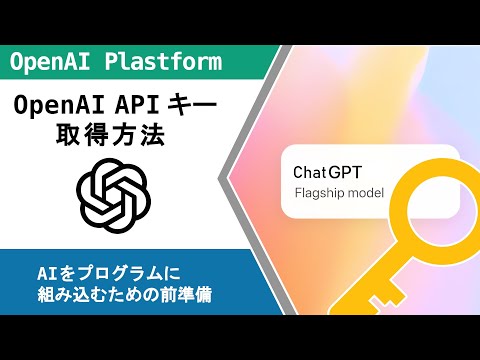 OpenAI Plastform

OpenAI API キー
取得方法

AIをプログラムに
組み込むための前準備

ChatGPT
Flagship model